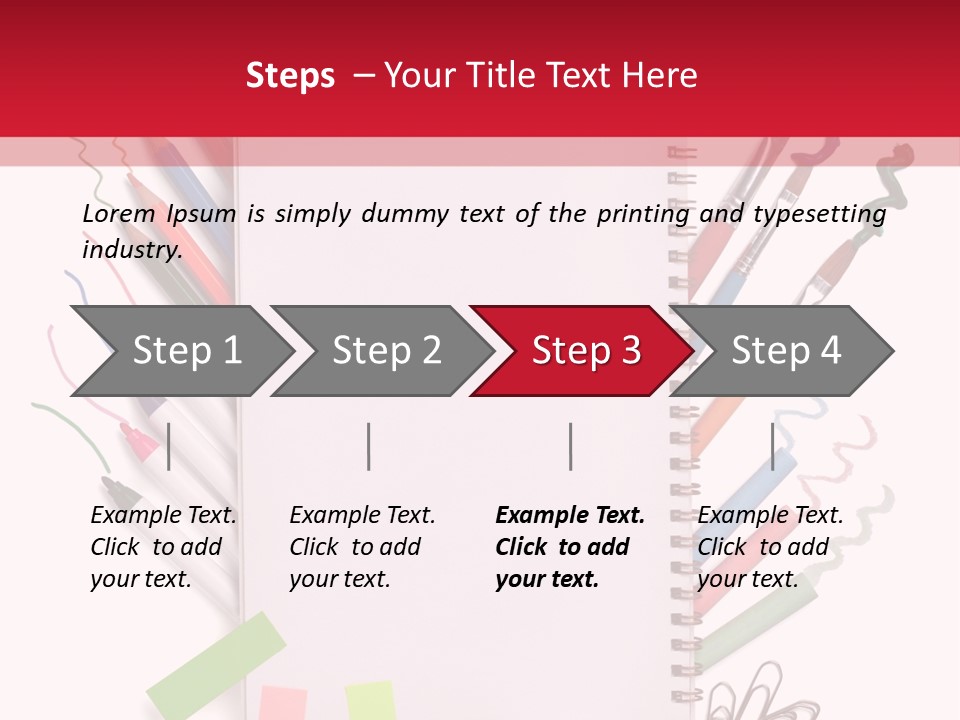 Steps – Your Title Text Here

Lorem Ipsum is simply dummy text of the printing and typesetting industry.

Step 1

Step 2

Step 3

Step 4

Example Text. Click to add your text.

Example Text. Click to add your text.

Example Text. Click to add your text.

Example Text. Click to add your text.